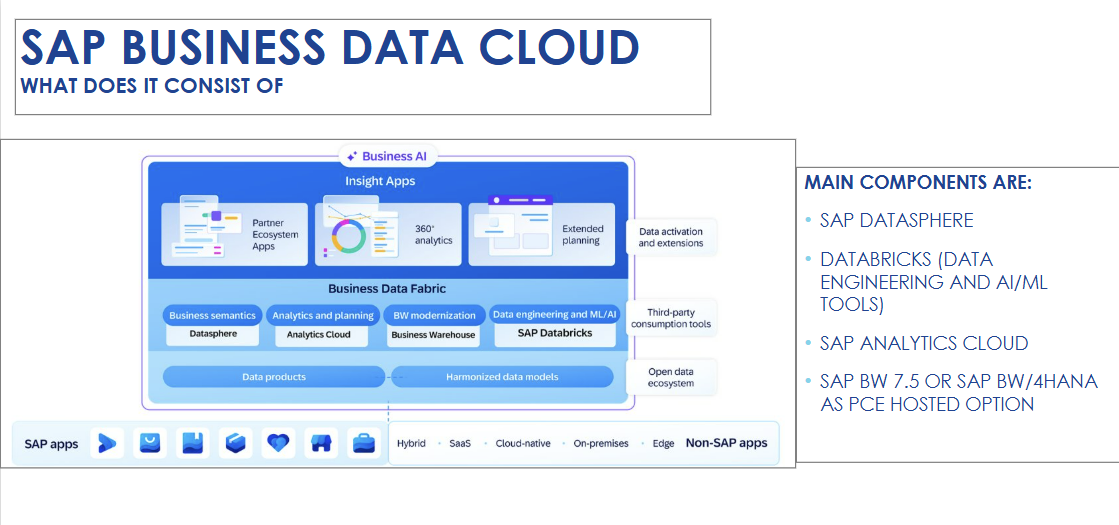 SAP BUSINESS DATA CLOUD
WHAT DOES IT CONSIST OF

Business AI

Insight Apps

Partner Ecosystem Apps

360° analytics

Extended planning

Data activation and extensions

Business Data Fabric

Business semantics
Datasphere

Analytics and planning
Analytics Cloud

BW modernization
Business Warehouse

Data engineering and ML/AI
SAP Databricks

Third-party consumption tools

Data products

Harmonized data models

Open data ecosystem

SAP apps

Hybrid · SaaS · Cloud-native · On-premises · Edge Non-SAP apps

MAIN COMPONENTS ARE:

• SAP DATASPHERE

• DATABRICKS (DATA ENGINEERING AND AI/ML TOOLS)

• SAP ANALYTICS CLOUD

• SAP BW 7.5 OR SAP BW/4HANA AS PCE HOSTED OPTION